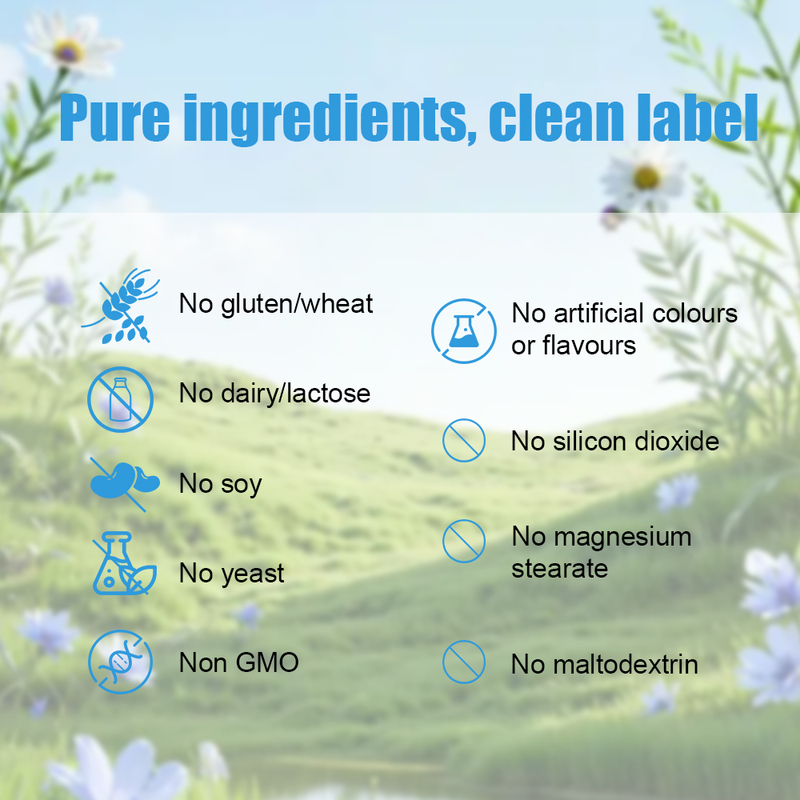 Pure ingredients, clean label

No gluten/wheat

No dairy/lactose

No soy

No yeast

Non GMO

No artificial colours or flavours

No silicon dioxide

No magnesium stearate

No maltodextrin